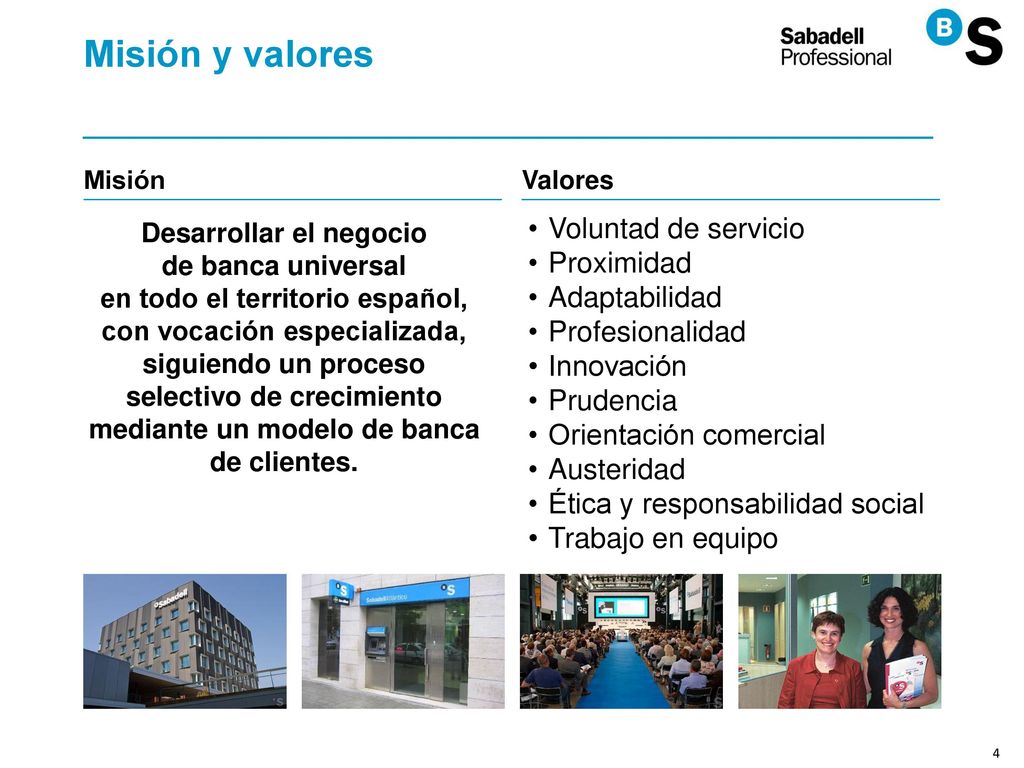 Misión y valores

Sabadell Professional

B S

Misión

Desarrollar el negocio de banca universal en todo el territorio español, con vocación especializada, siguiendo un proceso selectivo de crecimiento mediante un modelo de banca de clientes.

Valores

• Voluntad de servicio
• Proximidad
• Adaptabilidad
• Profesionalidad
• Innovación
• Prudencia
• Orientación comercial
• Austeridad
• Ética y responsabilidad social
• Trabajo en equipo

Sabadell

SabadellAtlántico

4